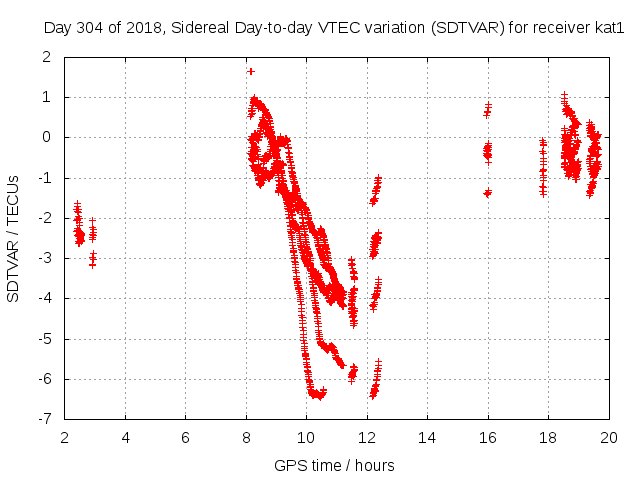 Day 304 of 2018, Sidereal Day-to-day VTEC variation (SDTVAR) for receiver kat1

SDTVAR / TECUs

2
1
0
-1
-2
-3
-4
-5
-6
-7

2 4 6 8 10 12 14 16 18 20

GPS time / hours